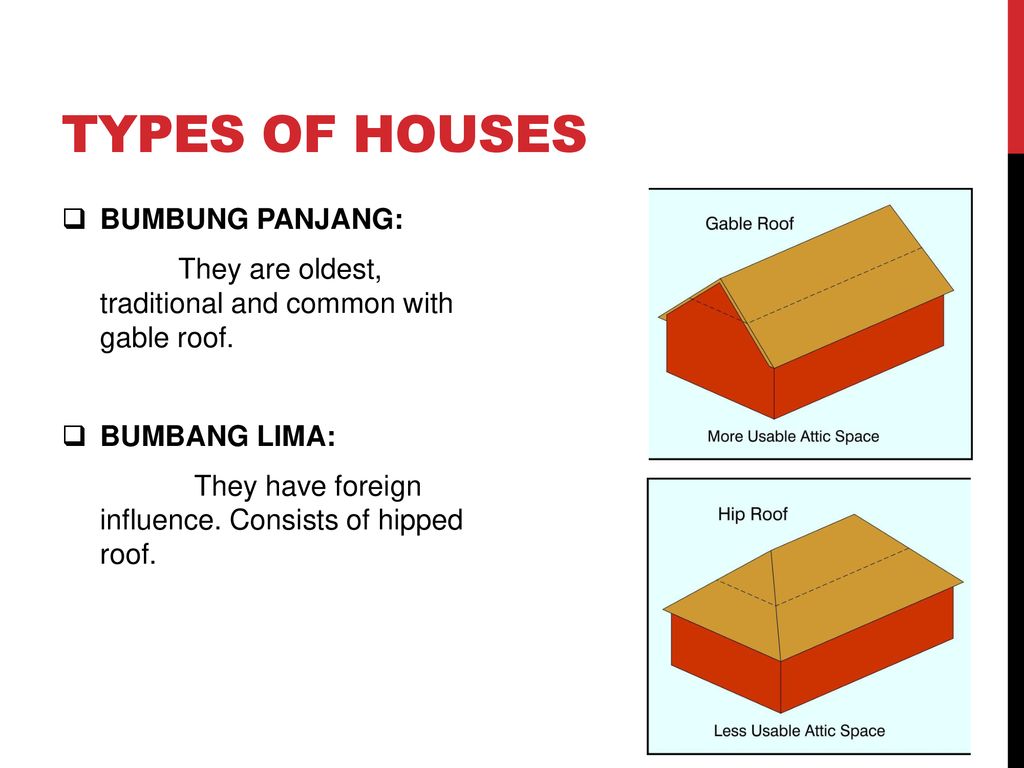 TYPES OF HOUSES

❑ BUMBUNG PANJANG:

They are oldest, traditional and common with gable roof.

❑ BUMBANG LIMA:

They have foreign influence. Consists of hipped roof.

Gable Roof

More Usable Attic Space

Hip Roof

Less Usable Attic Space